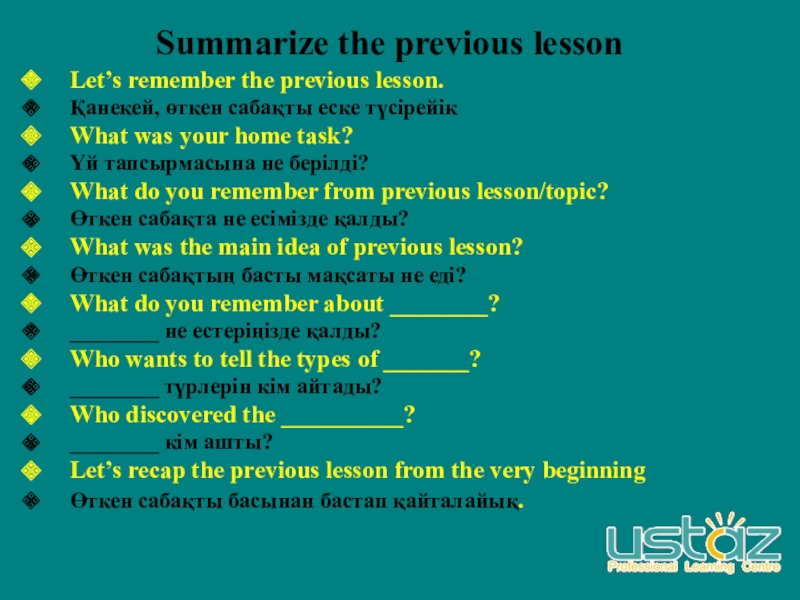 Summarize the previous lesson

Let’s remember the previous lesson.

Қанекей, өткен сабақты еске түсірейік

What was your home task?

Үй тапсырмасына не берілді?

What do you remember from previous lesson/topic?

Өткен сабақта не есімізде қалды?

What was the main idea of previous lesson?

Өткен сабақтың басты мақсаты не еді?

What do you remember about ________?

________ не естеріңізде қалды?

Who wants to tell the types of _______?

________ түрлерін кім айтады?

Who discovered the __________?

________ кім ашты?

Let’s recap the previous lesson from the very beginning

Өткен сабақты басынан бастап қайталайық.

ustaz
Professional Learning Centre